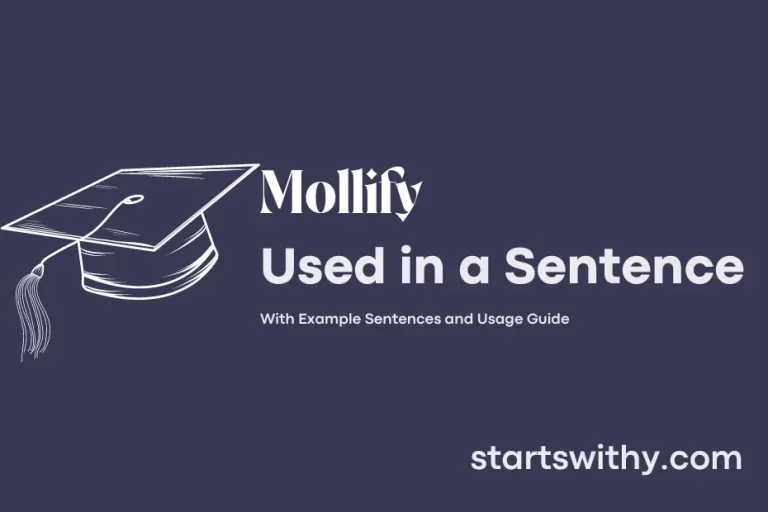 Mollify

Used in a Sentence

With Example Sentences and Usage Guide

startswithy.com